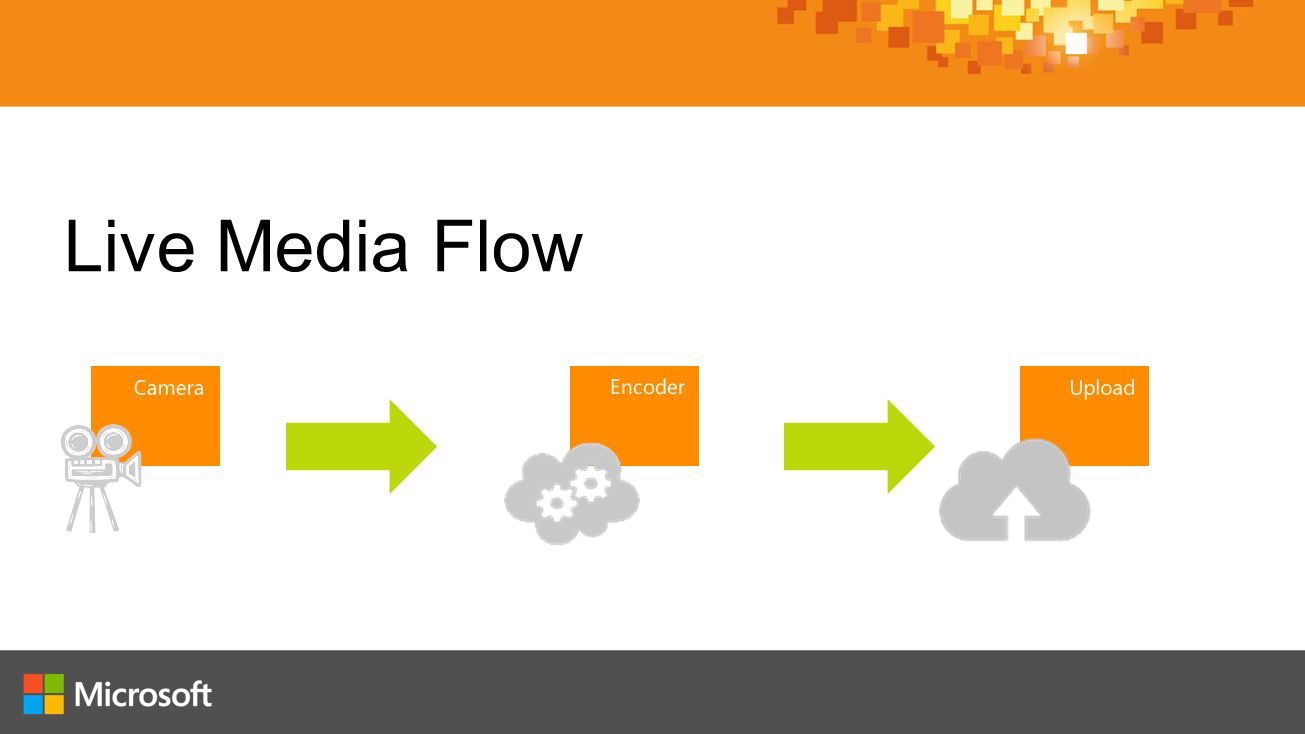 Live Media Flow

Camera

Encoder

Upload

Microsoft